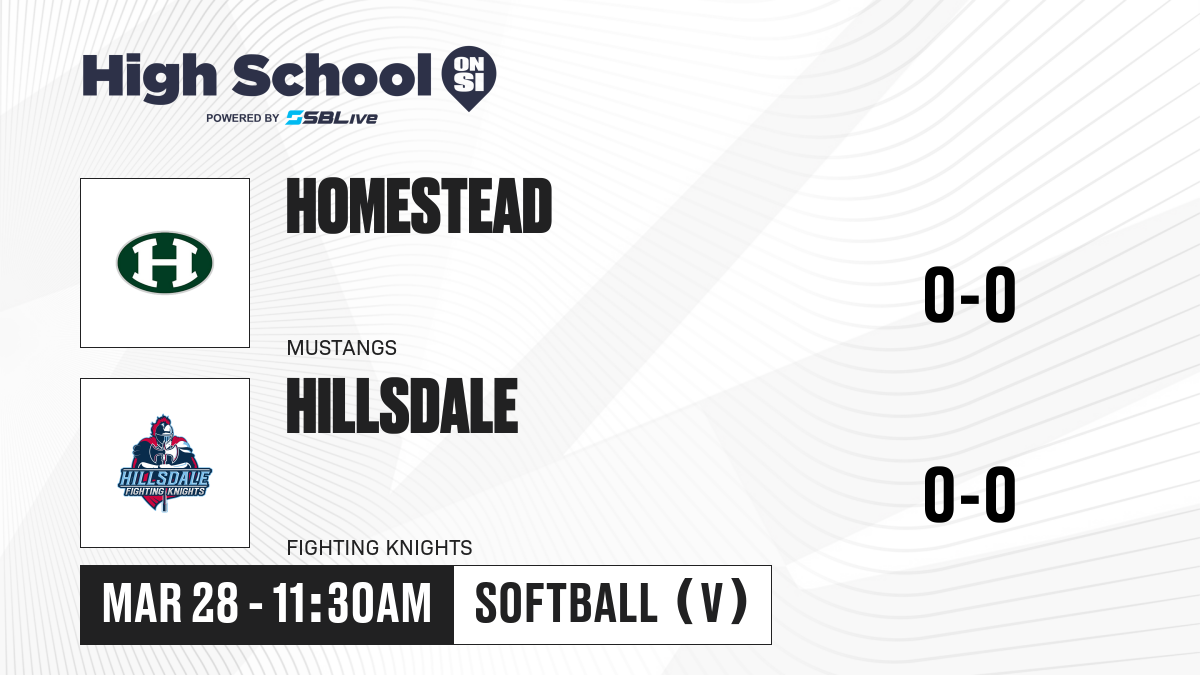 High School ON SI
POWERED BY SBLive

H

HOMESTEAD

MUSTANGS

0-0

HILLSDALE
FIGHTING KNIGHTS

HILLSDALE

FIGHTING KNIGHTS

0-0

MAR 28 - 11:30AM

SOFTBALL (V)